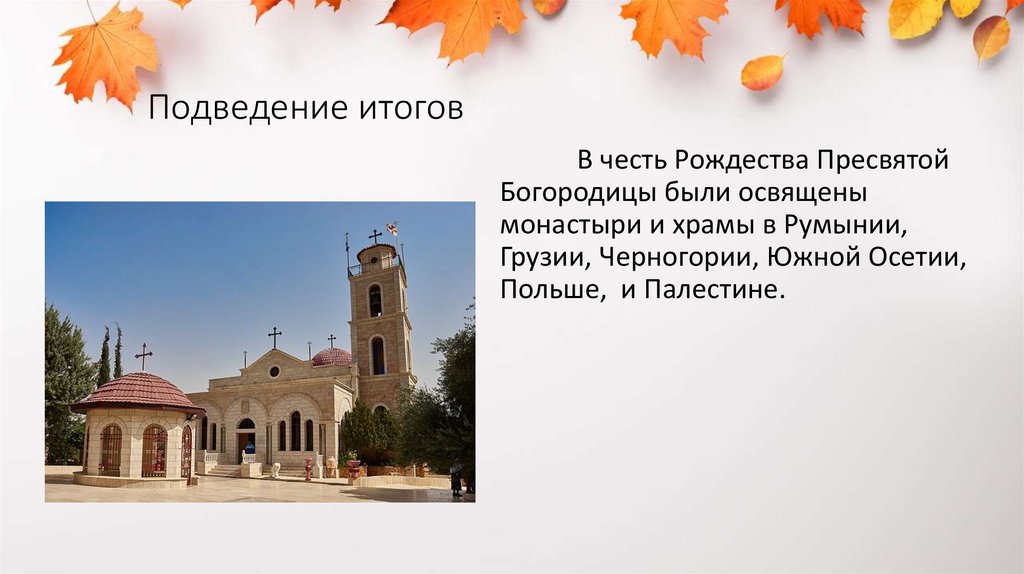 Подведение итогов

В честь Рождества Пресвятой Богородицы были освящены монастыри и храмы в Румынии, Грузии, Черногории, Южной Осетии, Польше, и Палестине.